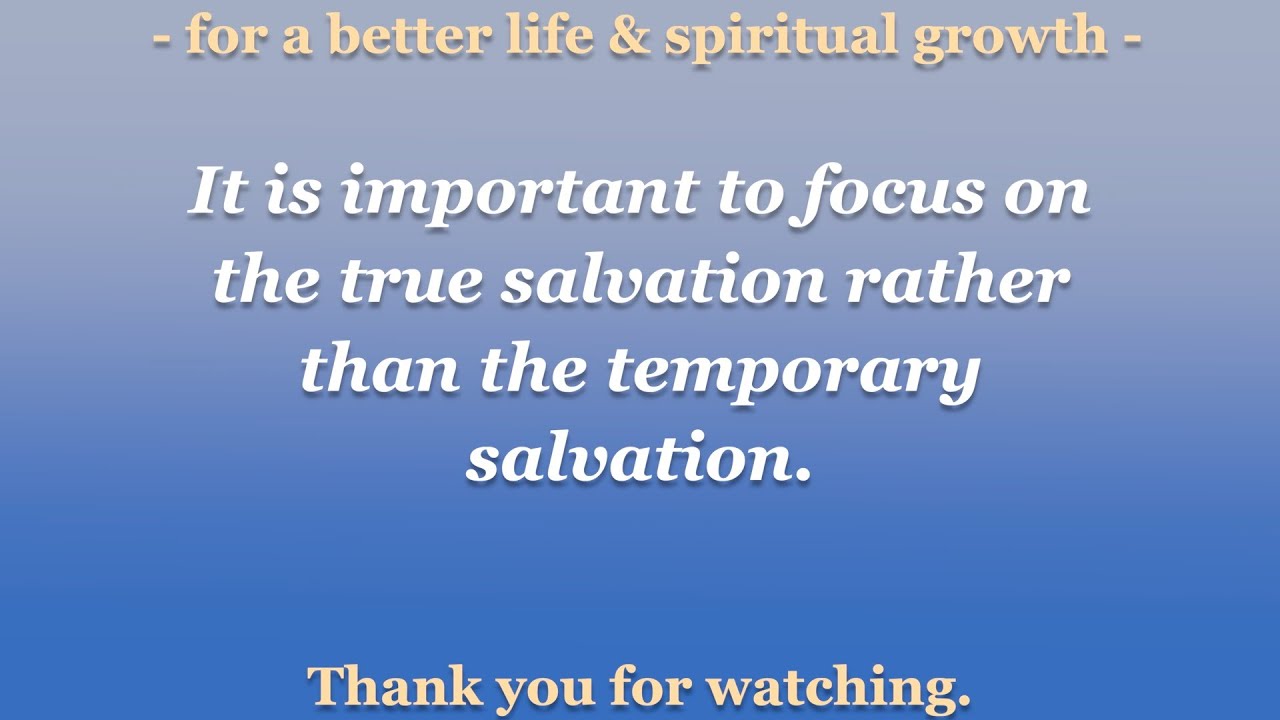 - for a better life & spiritual growth -

It is important to focus on the true salvation rather than the temporary salvation.

Thank you for watching.